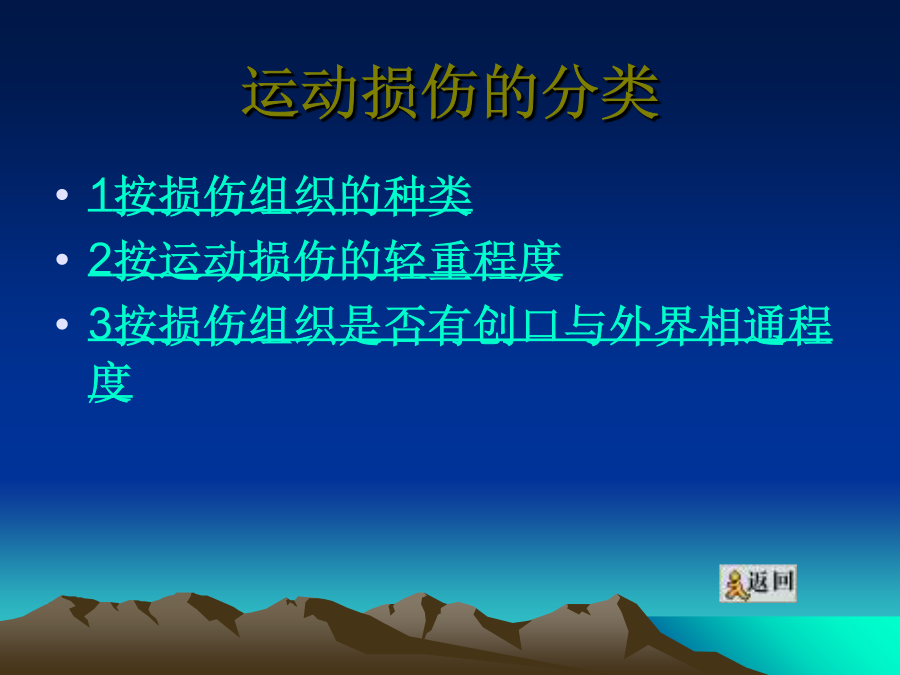 运动损伤的分类

• 1按损伤组织的种类
• 2按运动损伤的轻重程度
• 3按损伤组织是否有创口与外界相通程度

返回